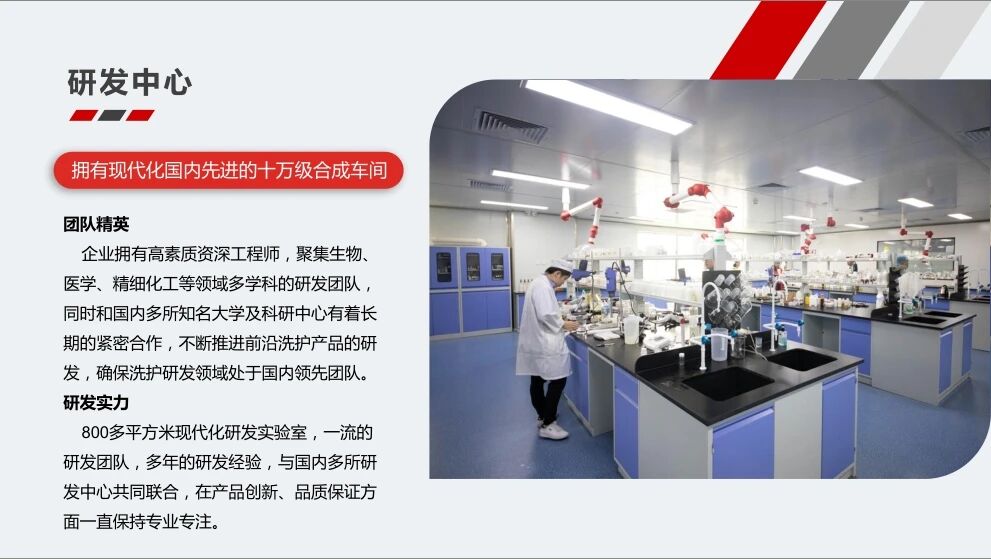 研发中心

拥有现代化国内先进的十万级合成车间

团队精英

企业拥有高素质资深工程师，聚集生物、医学、精细化工等领域多学科的研发团队，同时和国内多所知名大学及科研中心有着长期的紧密合作，不断推进前沿洗护产品的研发，确保洗护研发领域处于国内领先团队。

研发实力

800多平方米现代化研发实验室，一流的研发团队，多年的研发经验，与国内多所研发中心共同联合，在产品创新、品质保证方面一直保持专业专注。